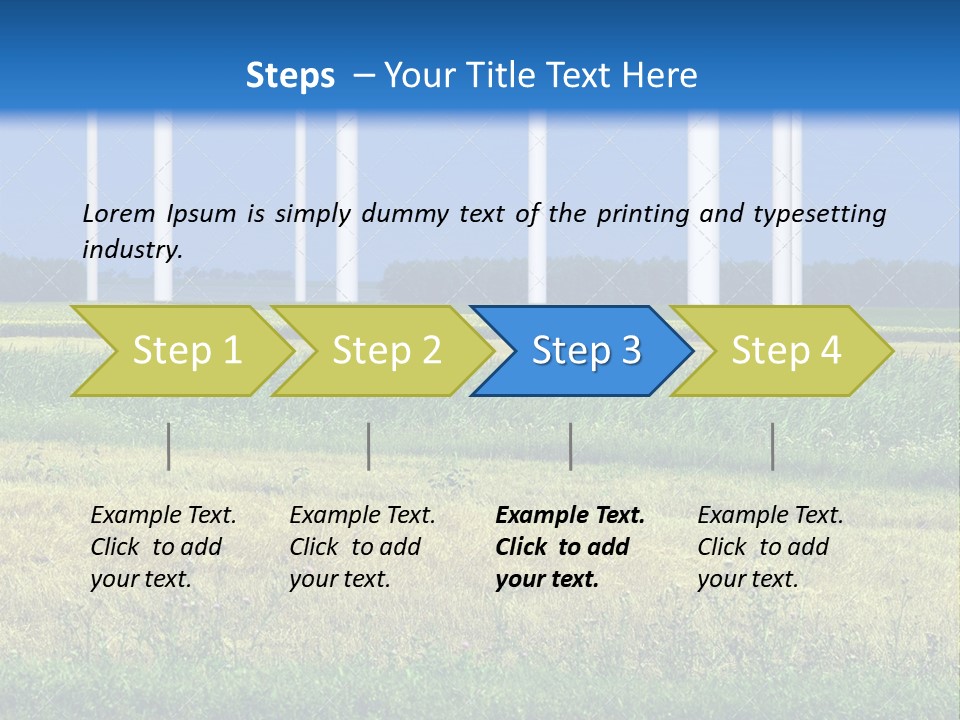 Steps – Your Title Text Here

Lorem Ipsum is simply dummy text of the printing and typesetting industry.

Step 1

Step 2

Step 3

Step 4

Example Text. Click to add your text.

Example Text. Click to add your text.

Example Text. Click to add your text.

Example Text. Click to add your text.